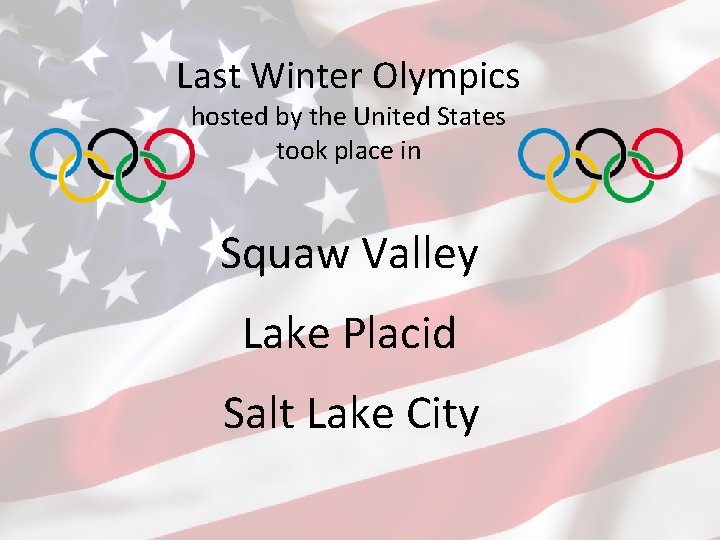 Last Winter Olympics
hosted by the United States
took place in

Squaw Valley

Lake Placid

Salt Lake City